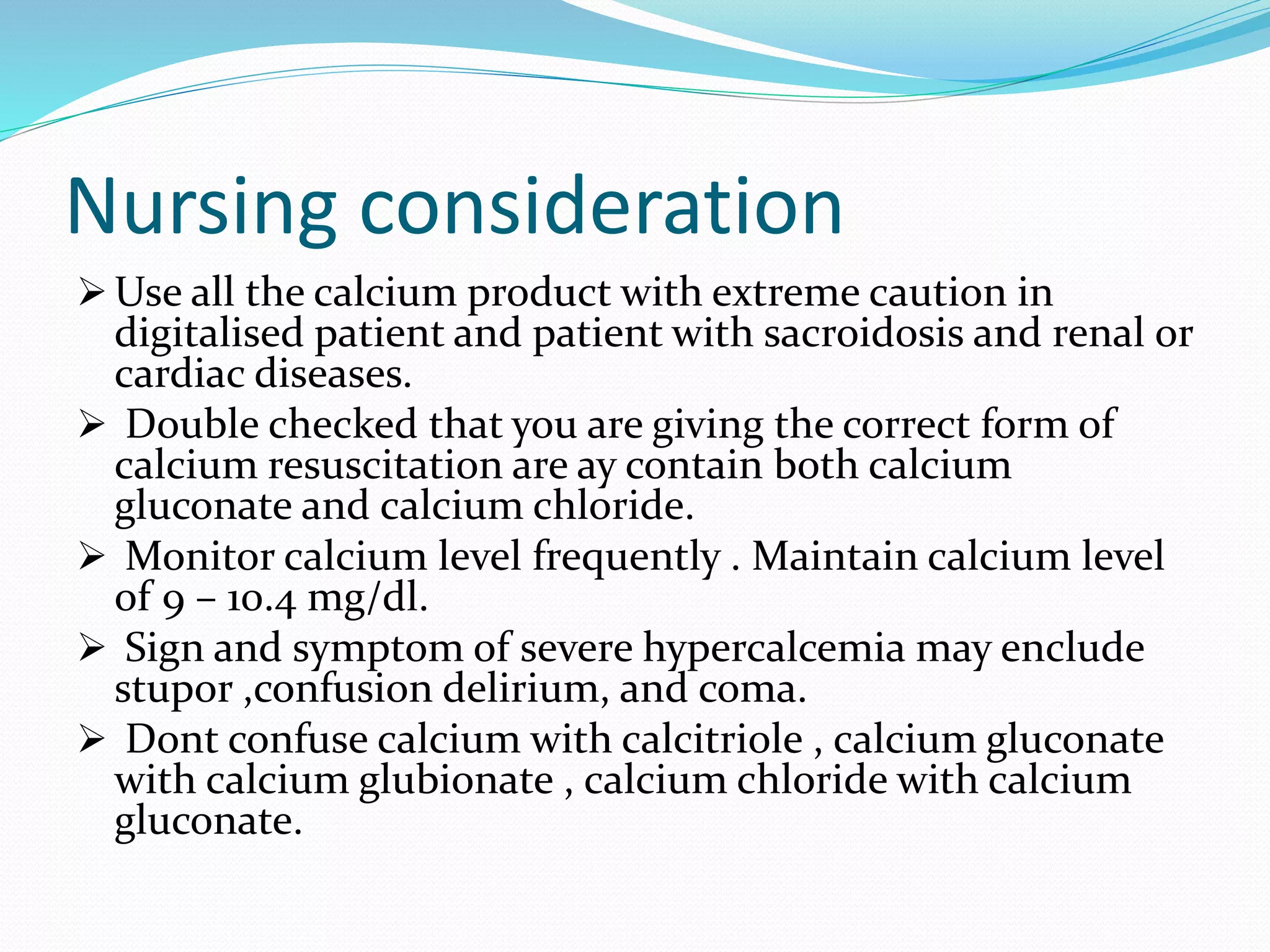 Nursing consideration

➢ Use all the calcium product with extreme caution in digitalised patient and patient with sacroidosis and renal or cardiac diseases.

➢ Double checked that you are giving the correct form of calcium resuscitation are ay contain both calcium gluconate and calcium chloride.

➢ Monitor calcium level frequently . Maintain calcium level of 9 – 10.4 mg/dl.

➢ Sign and symptom of severe hypercalcemia may enclude stupor ,confusion delirium, and coma.

➢ Dont confuse calcium with calcitriole , calcium gluconate with calcium glubionate , calcium chloride with calcium gluconate.